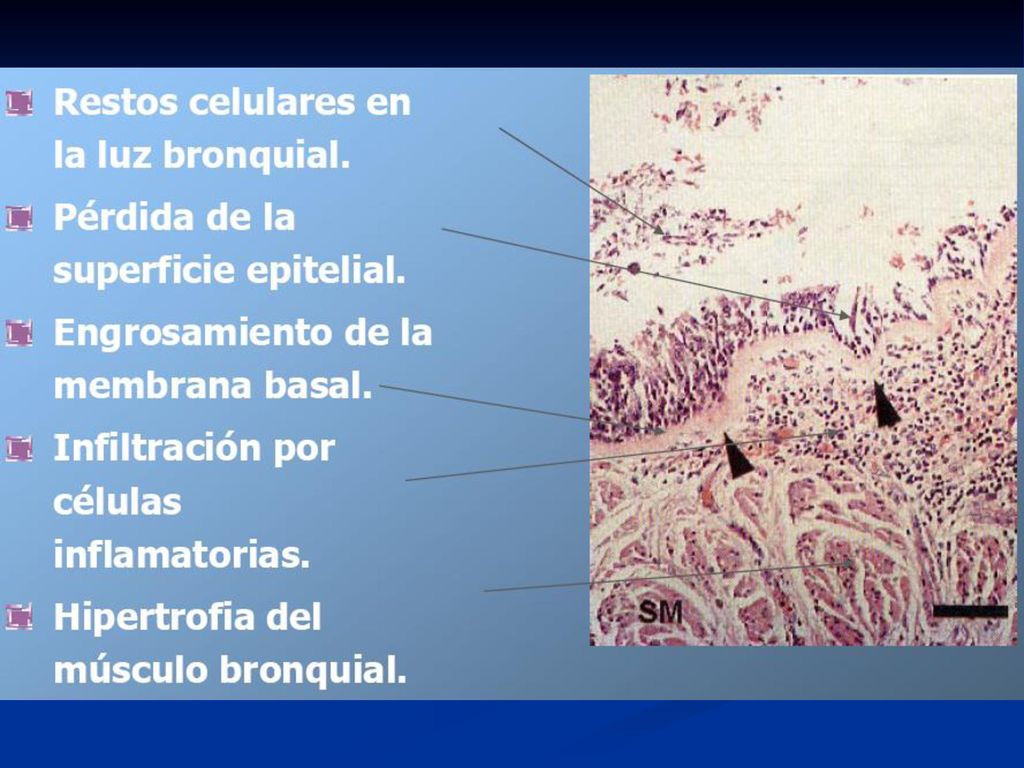 Restos celulares en la luz bronquial.

Pérdida de la superficie epitelial.

Engrosamiento de la membrana basal.

Infiltración por células inflamatorias.

Hipertrofia del músculo bronquial.

SM